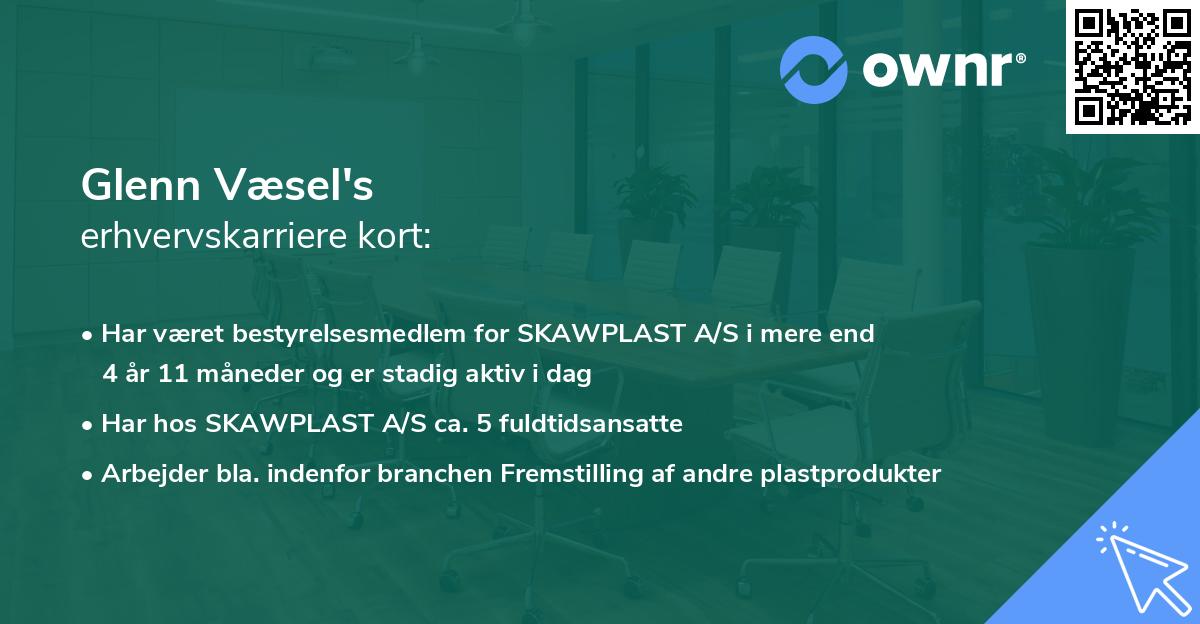 ownr®

Glenn Væsel's
erhvervskarriere kort:

• Har været bestyrelsesmedlem for SKAWPLAST A/S i mere end 4 år 11 måneder og er stadig aktiv i dag

• Har hos SKAWPLAST A/S ca. 5 fuldtidsansatte

• Arbejder bla. indenfor branchen Fremstilling af andre plastprodukter